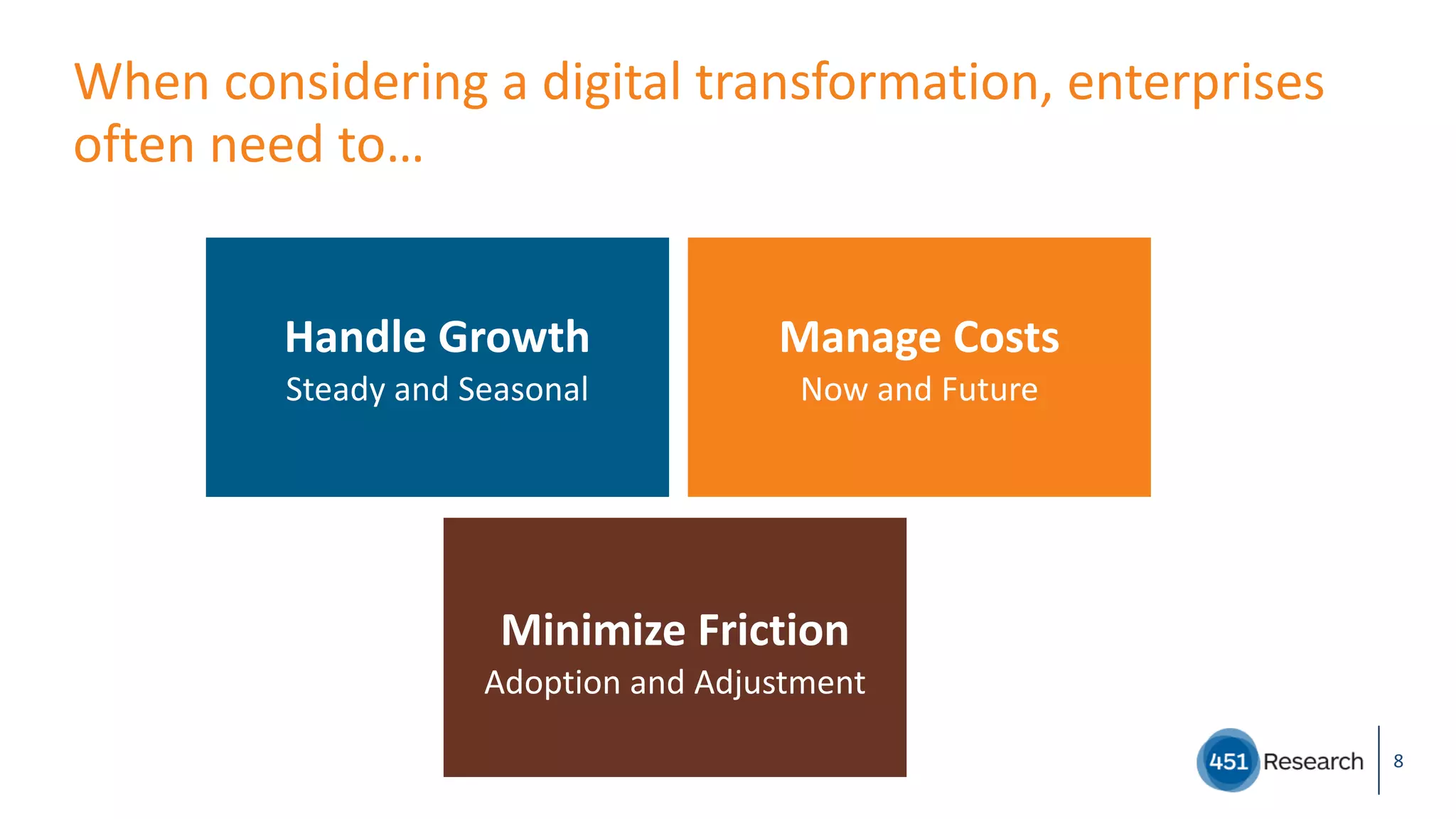 When considering a digital transformation, enterprises often need to…

Handle Growth
Steady and Seasonal

Manage Costs
Now and Future

Minimize Friction
Adoption and Adjustment

451 Research

8